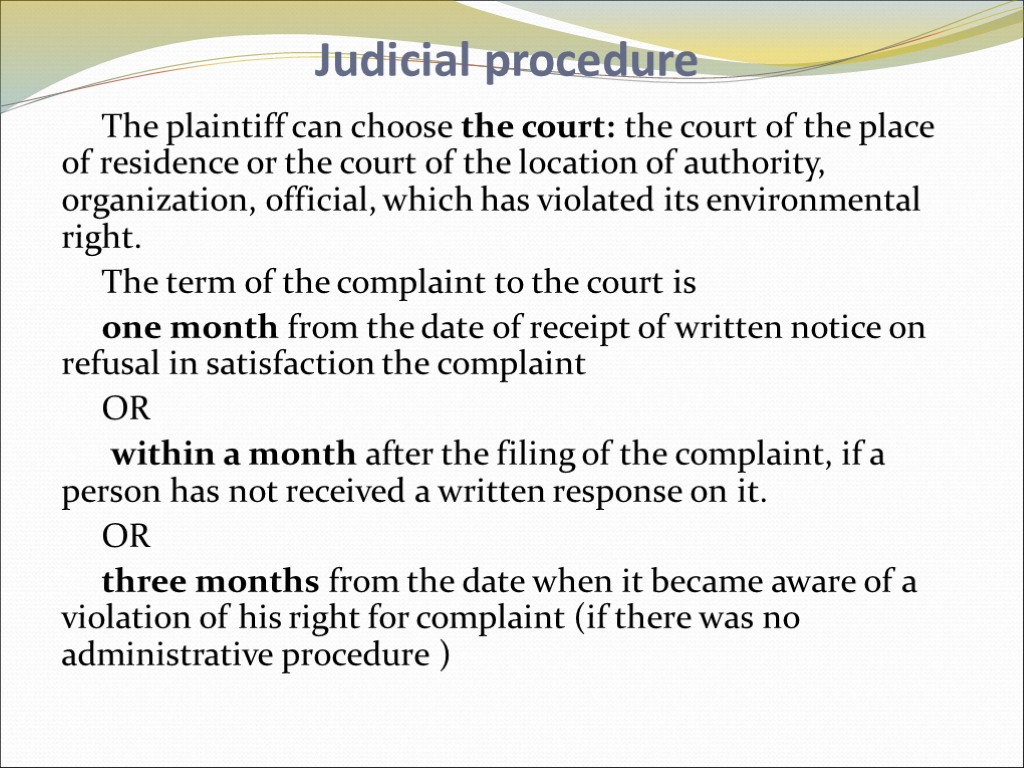 Judicial procedure

The plaintiff can choose the court: the court of the place of residence or the court of the location of authority, organization, official, which has violated its environmental right.

The term of the complaint to the court is

one month from the date of receipt of written notice on refusal in satisfaction the complaint

OR

within a month after the filing of the complaint, if a person has not received a written response on it.

OR

three months from the date when it became aware of a violation of his right for complaint (if there was no administrative procedure )